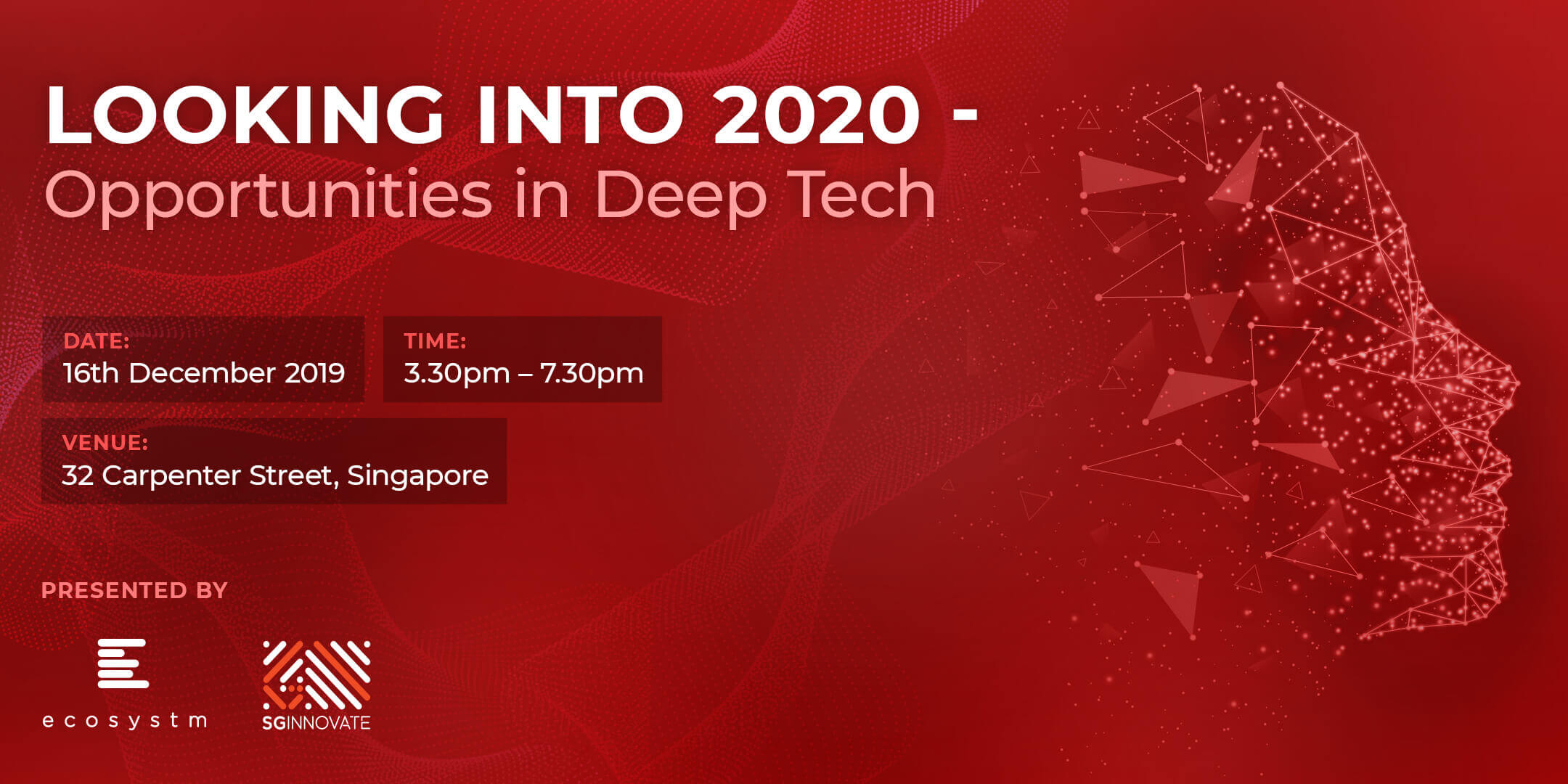 LOOKING INTO 2020 -
Opportunities in Deep Tech

DATE:
16th December 2019

TIME:
3.30pm – 7.30pm

VENUE:
32 Carpenter Street, Singapore

PRESENTED BY

ecosystm

SGINNOVATE